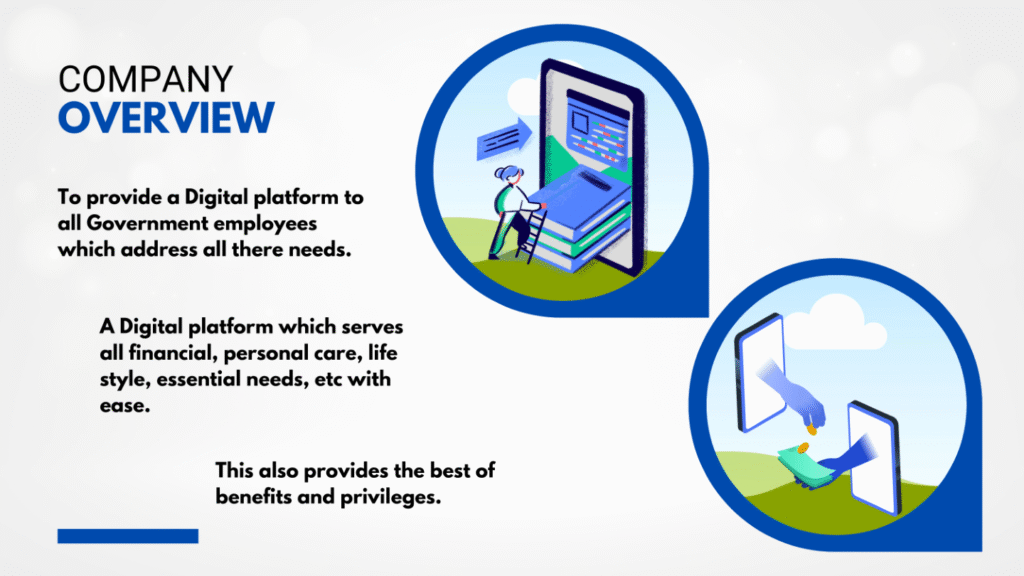 COMPANY
OVERVIEW

To provide a Digital platform to all Government employees which address all there needs.

A Digital platform which serves all financial, personal care, life style, essential needs, etc with ease.

This also provides the best of benefits and privileges.